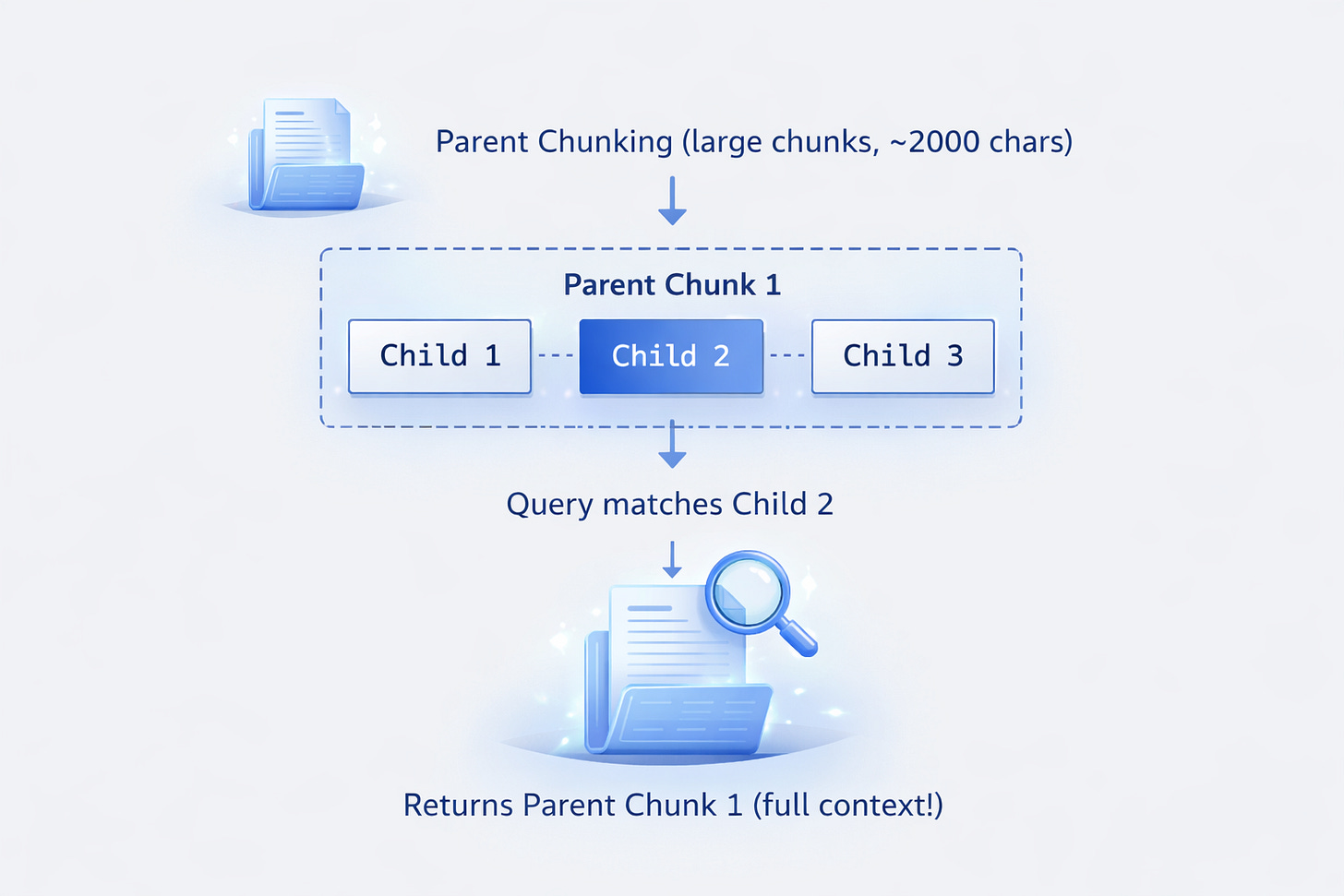 Parent Chunking (large chunks, ~2000 chars)

Parent Chunk 1

Child 1

Child 2

Child 3

Query matches Child 2

Returns Parent Chunk 1 (full context!)